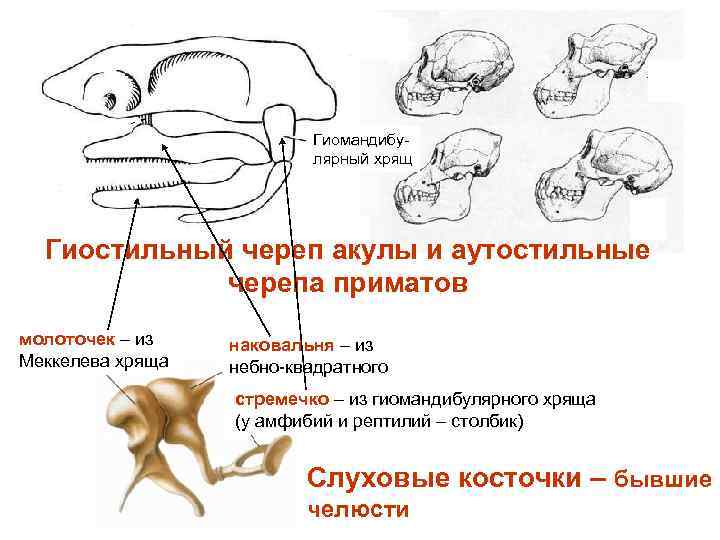 Гиомандибулярный хрящ

Гиостильный череп акулы и аутостильные черепа приматов

молоточек – из Меккелева хряща

наковальня – из небно-квадратного

стремечко – из гиомандибулярного хряща (у амфибий и рептилий – столбик)

Слуховые косточки – бывшие челюсти